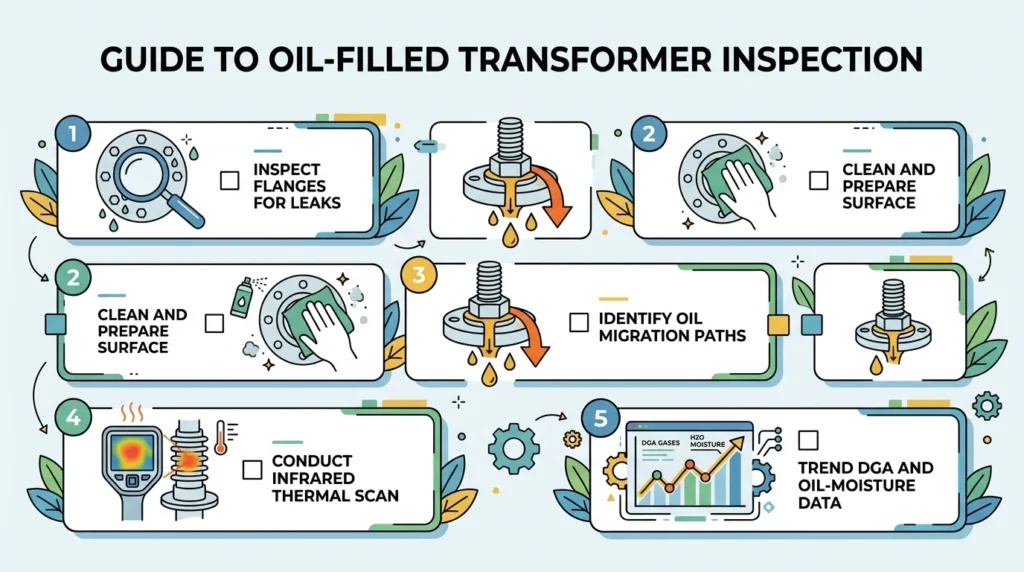 GUIDE TO OIL-FILLED TRANSFORMER INSPECTION

1

INSPECT FLANGES FOR LEAKS

2

CLEAN AND PREPARE SURFACE

2

CLEAN AND PREPARE SURFACE

3

IDENTIFY OIL MIGRATION PATHS

4

CONDUCT INFRARED THERMAL SCAN

5

DGA GASES

H2O MOISTURE

TREND DGA AND OIL-MOISTURE DATA